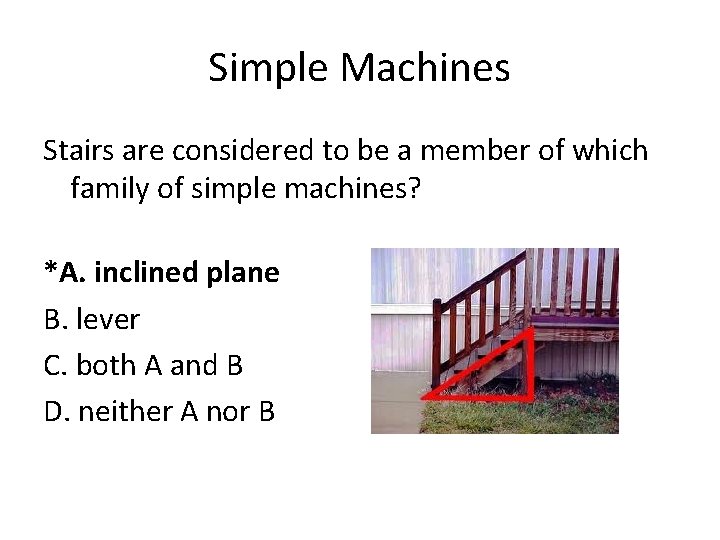 Simple Machines

Stairs are considered to be a member of which family of simple machines?

*A. inclined plane

B. lever

C. both A and B

D. neither A nor B